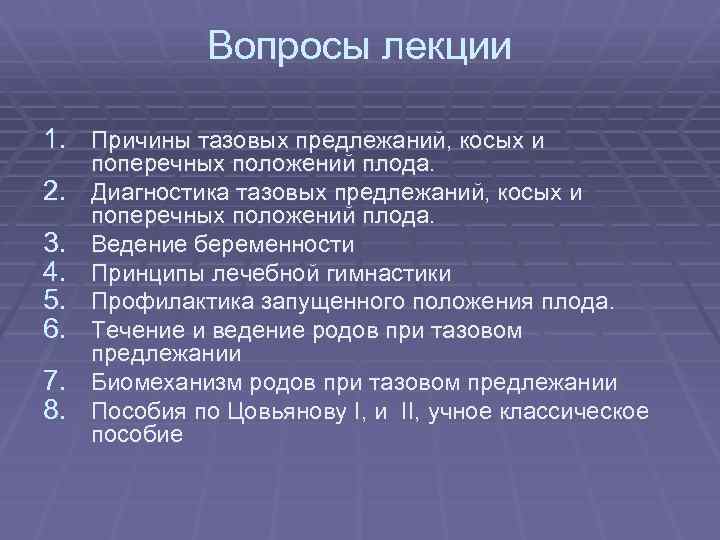 Вопросы лекции

1. Причины тазовых предлежаний, косых и поперечных положений плода.
2. Диагностика тазовых предлежаний, косых и поперечных положений плода.
3. Ведение беременности
4. Принципы лечебной гимнастики
5. Профилактика запущенного положения плода.
6. Течение и ведение родов при тазовом предлежании
7. Биомеханизм родов при тазовом предлежании
8. Пособия по Цовьянову I, и II, учное классическое пособие